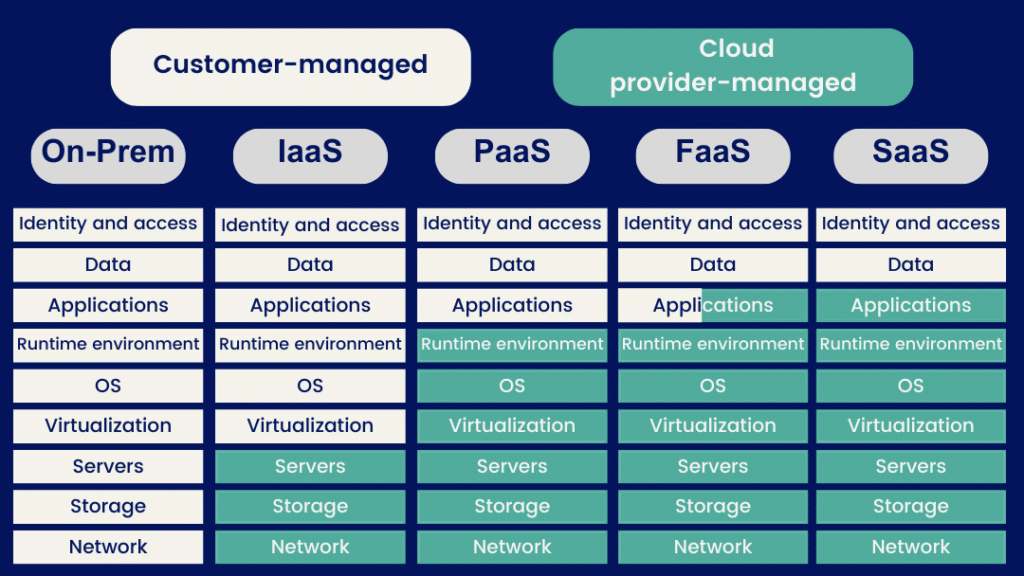 Customer-managed

Cloud provider-managed

| On-Prem | IaaS | PaaS | FaaS | SaaS |
|---|---|---|---|---|
| Identity and access | Identity and access | Identity and access | Identity and access | Identity and access |
| Data | Data | Data | Data | Data |
| Applications | Applications | Applications | Applications | Applications |
| Runtime environment | Runtime environment | Runtime environment | Runtime environment | Runtime environment |
| OS | OS | OS | OS | OS |
| Virtualization | Virtualization | Virtualization | Virtualization | Virtualization |
| Servers | Servers | Servers | Servers | Servers |
| Storage | Storage | Storage | Storage | Storage |
| Network | Network | Network | Network | Network |